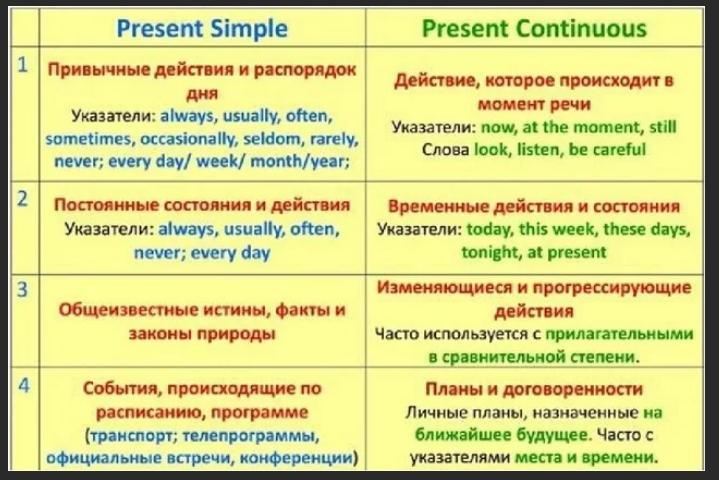 | | Present Simple | Present Continuous |
|---|---|---|
| 1 | Привычные действия и распорядок дня Указатели: always, usually, often, sometimes, occasionally, seldom, rarely, never; every day/ week/ month/year; | Действие, которое происходит в момент речи Указатели: now, at the moment, still Слова look, listen, be careful |
| 2 | Постоянные состояния и действия Указатели: always, usually, often, never; every day | Временные действия и состояния Указатели: today, this week, these days, tonight, at present |
| 3 | Общеизвестные истины, факты и законы природы | Изменяющиеся и прогрессирующие действия Часто используется с прилагательными в сравнительной степени. |
| 4 | События, происходящие по расписанию, программе (транспорт; телепрограммы, официальные встречи, конференции) | Планы и договоренности Личные планы, назначенные на ближайшее будущее. Часто с указателями места и времени. |